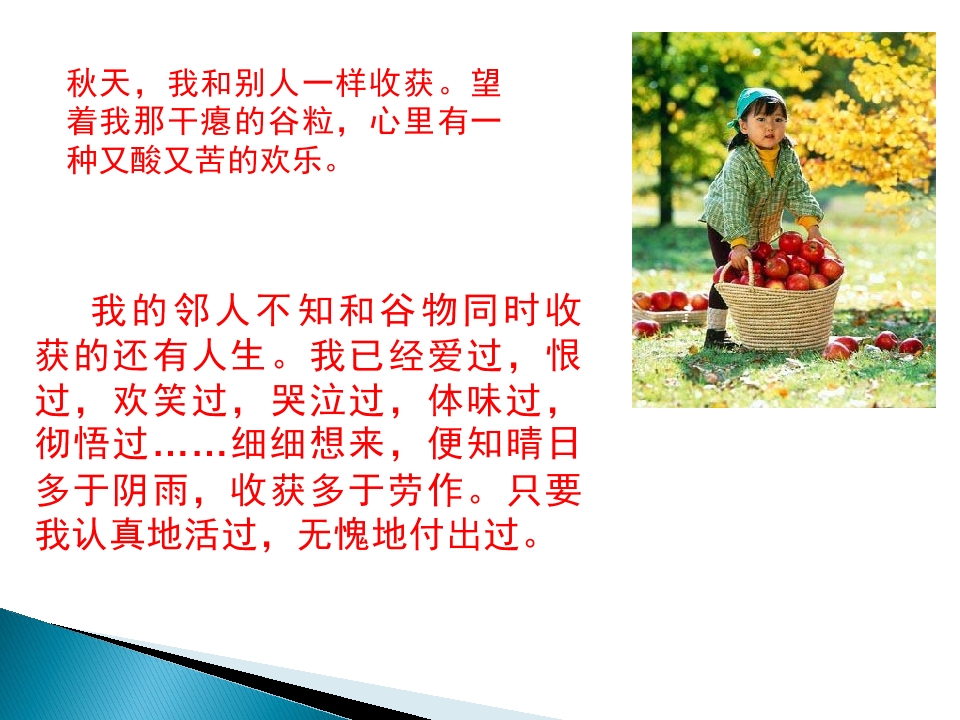 秋天，我和别人一样收获。望着我那干瘪的谷粒，心里有一种又酸又苦的欢乐。

我的邻人不知和谷物同时收获的还有人生。我已经爱过，恨过，欢笑过，哭泣过，体味过，彻悟过……细细想来，便知晴日多于阴雨，收获多于劳作。只要我认真地活过，无愧地付出过。